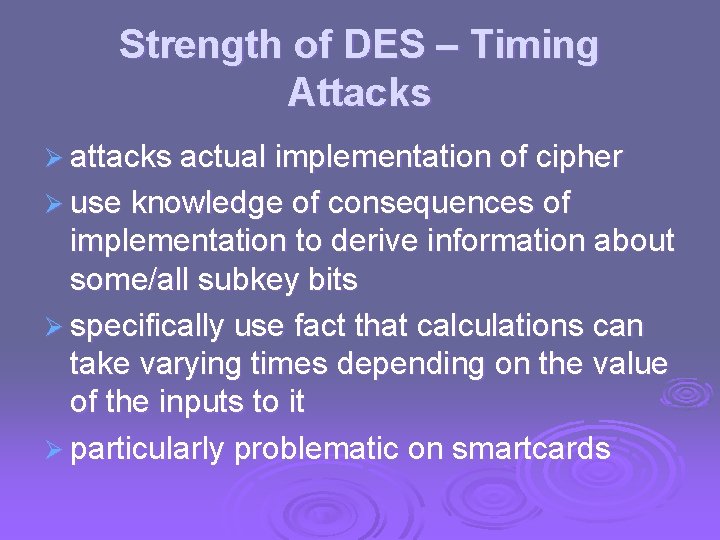 Strength of DES – Timing Attacks

➢ attacks actual implementation of cipher

➢ use knowledge of consequences of implementation to derive information about some/all subkey bits

➢ specifically use fact that calculations can take varying times depending on the value of the inputs to it

➢ particularly problematic on smartcards